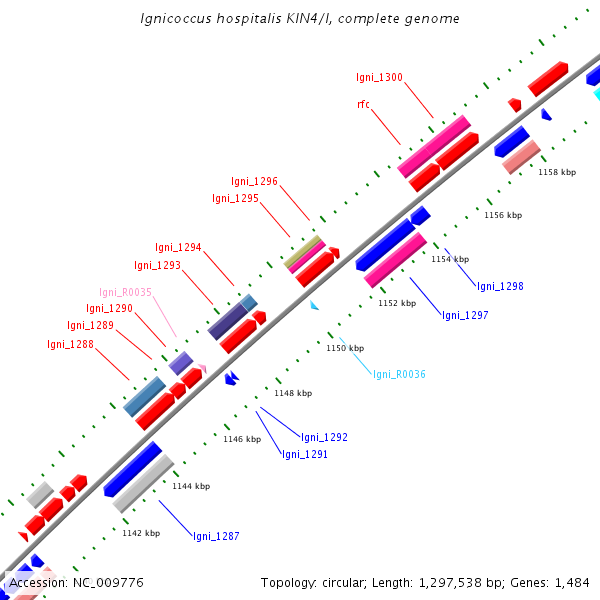 Ignicoccus hospitalis KIN4/I, complete genome

Igni_1300
rfc
Igni_1296
Igni_1295
Igni_1294
Igni_1293
Igni_R0035
Igni_1290
Igni_1289
Igni_1288

1158 kbp
1156 kbp
1154 kbp
Igni_1298
1152 kbp
Igni_1297
1150 kbp
Igni_R0036
1148 kbp
1146 kbp
Igni_1292
Igni_1291
1144 kbp
1142 kbp
Igni_1287

Accession: NC_009776
Topology: circular; Length: 1,297,538 bp; Genes: 1,484